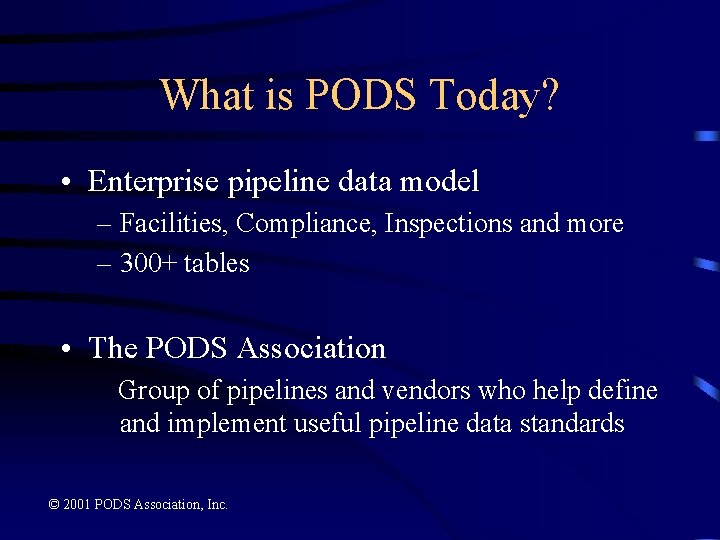 What is PODS Today?

• Enterprise pipeline data model
– Facilities, Compliance, Inspections and more
– 300+ tables

• The PODS Association
Group of pipelines and vendors who help define and implement useful pipeline data standards

© 2001 PODS Association, Inc.